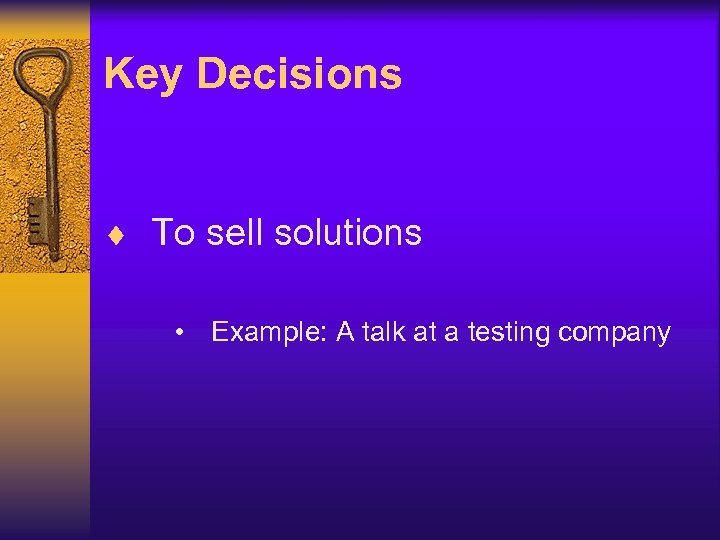 Key Decisions

♦ To sell solutions

• Example: A talk at a testing company